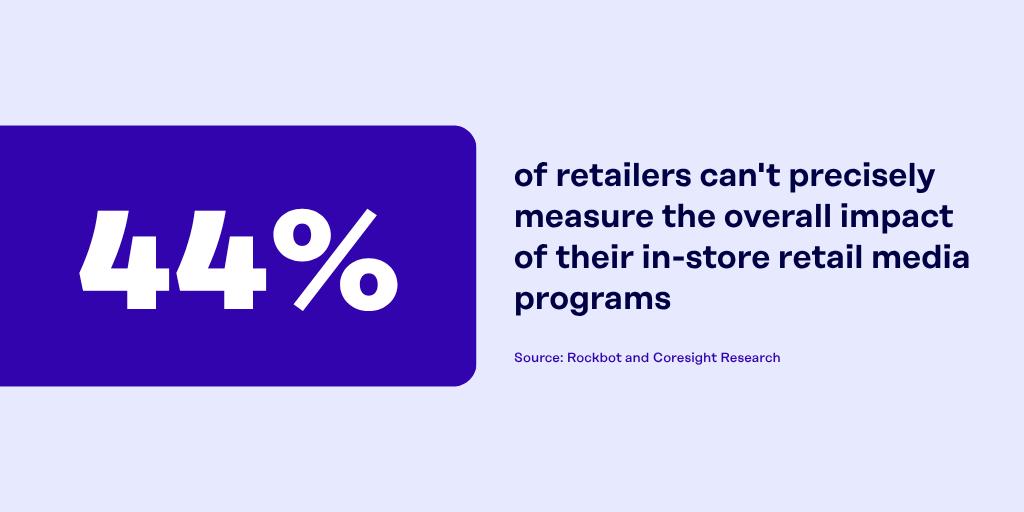 44%

of retailers can't precisely measure the overall impact of their in-store retail media programs

Source: Rockbot and Coresight Research